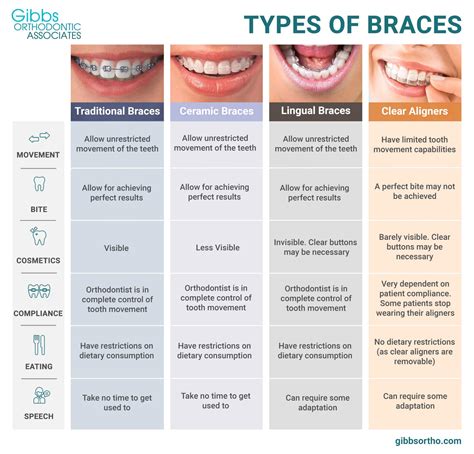 Gibbs ORTHODONTIC ASSOCIATES

TYPES OF BRACES

| | Traditional Braces | Ceramic Braces | Lingual Braces | Clear Aligners |
|---|---|---|---|---|
| MOVEMENT | Allow unrestricted movement of the teeth | Allow unrestricted movement of the teeth | Allow unrestricted movement of the teeth | Have limited tooth movement capabilities |
| BITE | Allow for achieving perfect results | Allow for achieving perfect results | Allow for achieving perfect results | A perfect bite may not be achieved |
| COSMETICS | Visible | Less Visible | Invisible. Clear buttons may be necessary | Barely visible. Clear buttons may be necessary |
| COMPLIANCE | Orthodontist is in complete control of tooth movement | Orthodontist is in complete control of tooth movement | Orthodontist is in complete control of tooth movement | Very dependent on patient compliance. Some patients stop wearing their aligners |
| EATING | Have restrictions on dietary consumption | Have restrictions on dietary consumption | Have restrictions on dietary consumption | No dietary restrictions (as clear aligners are removable) |
| SPEECH | Take no time to get used to | Take no time to get used to | Can require some adaptation | Can require some adaptation |

gibbsortho.com